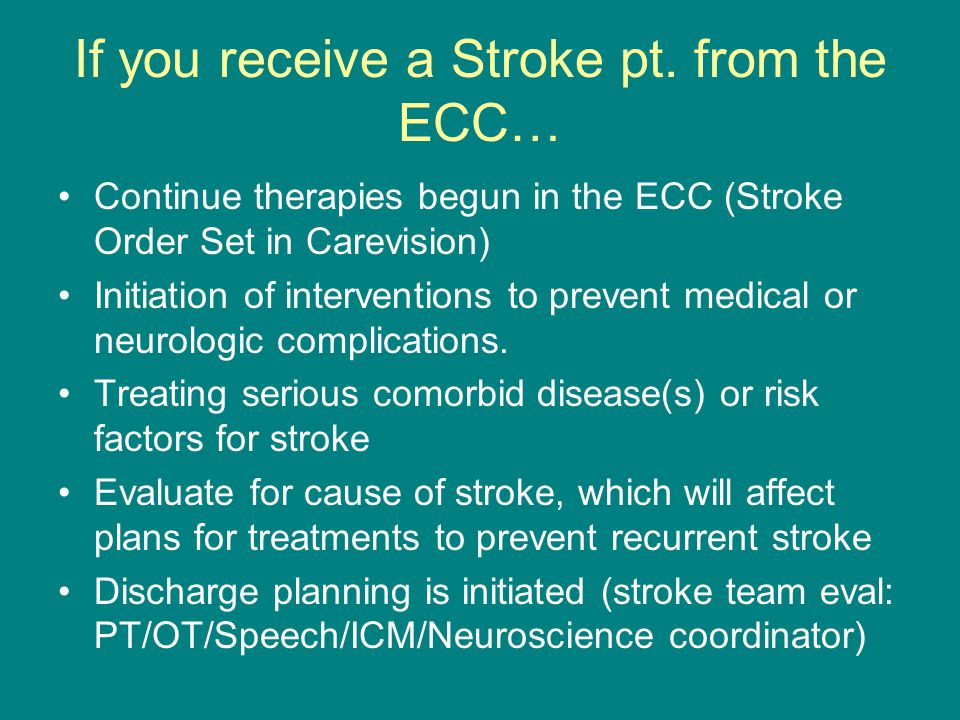 If you receive a Stroke pt. from the ECC…

• Continue therapies begun in the ECC (Stroke Order Set in Carevision)
• Initiation of interventions to prevent medical or neurologic complications.
• Treating serious comorbid disease(s) or risk factors for stroke
• Evaluate for cause of stroke, which will affect plans for treatments to prevent recurrent stroke
• Discharge planning is initiated (stroke team eval: PT/OT/Speech/ICM/Neuroscience coordinator)